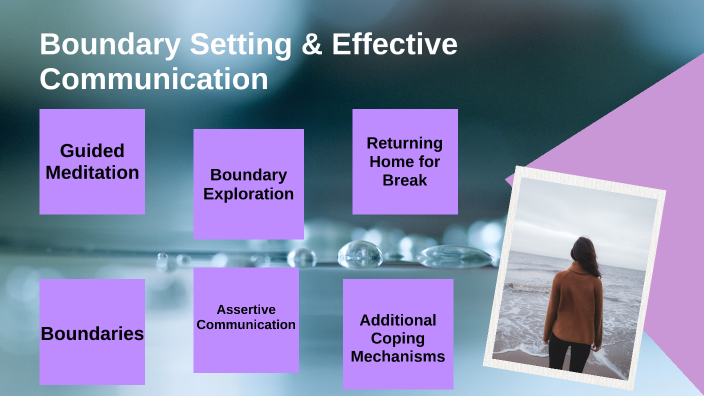 Boundary Setting & Effective Communication

Guided Meditation

Boundary Exploration

Returning Home for Break

Boundaries

Assertive Communication

Additional Coping Mechanisms